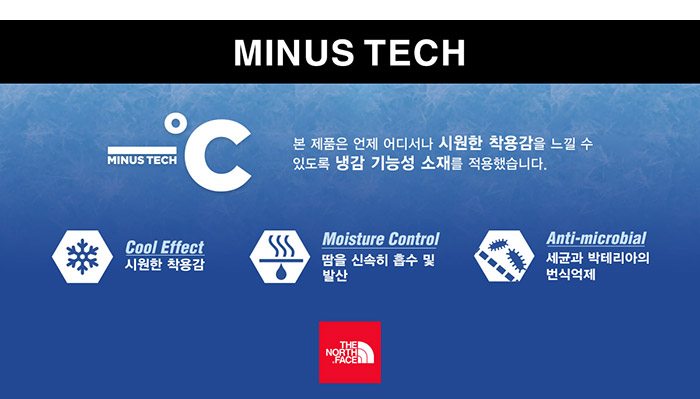 MINUS TECH

MINUS TECH °C

본 제품은 언제 어디서나 시원한 착용감을 느낄 수 있도록 냉감 기능성 소재를 적용했습니다.

Cool Effect
시원한 착용감

Moisture Control
땀을 신속히 흡수 및 발산

Anti-microbial
세균과 박테리아의 번식억제

THE NORTH FACE